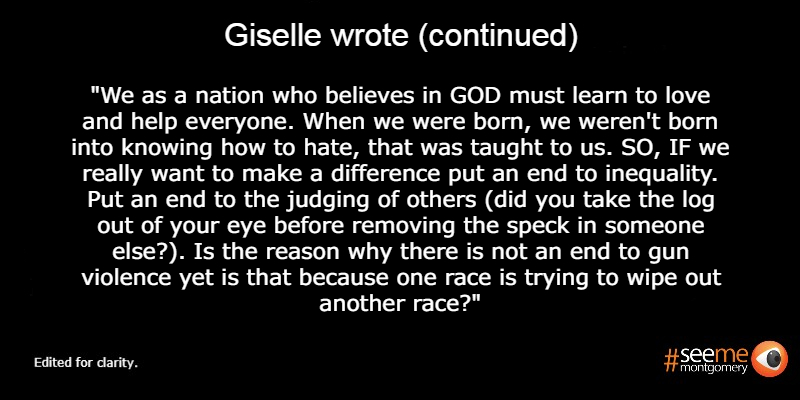 Giselle wrote (continued)

"We as a nation who believes in GOD must learn to love and help everyone. When we were born, we weren't born into knowing how to hate, that was taught to us. SO, IF we really want to make a difference put an end to inequality. Put an end to the judging of others (did you take the log out of your eye before removing the speck in someone else?). Is the reason why there is not an end to gun violence yet is that because one race is trying to wipe out another race?"

Edited for clarity.

#seeme montgomery